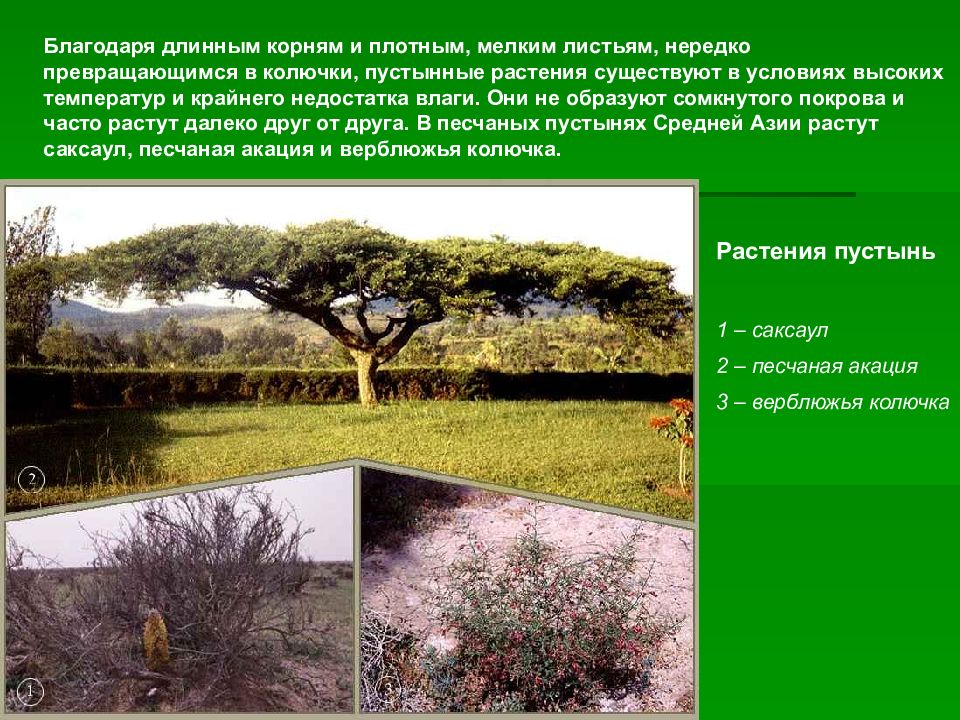 Благодаря длинным корням и плотным, мелким листьям, нередко превращающимся в колючки, пустынные растения существуют в условиях высоких температур и крайнего недостатка влаги. Они не образуют сомкнутого покрова и часто растут далеко друг от друга. В песчаных пустынях Средней Азии растут саксаул, песчаная акация и верблюжья колючка.

2

1

3

Растения пустынь

1 – саксаул

2 – песчаная акация

3 – верблюжья колючка